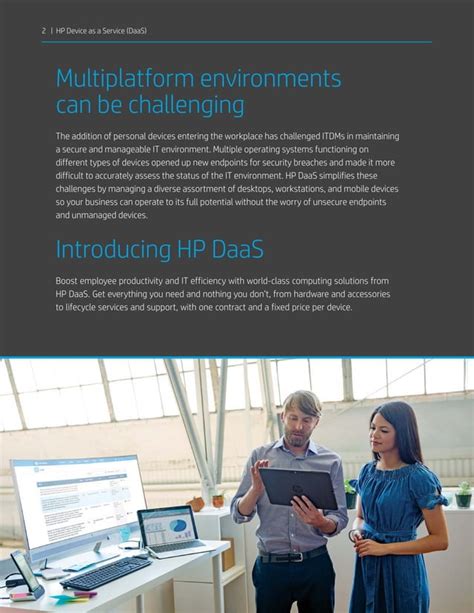 2 | HP Device as a Service (DaaS)

Multiplatform environments can be challenging

The addition of personal devices entering the workplace has challenged ITDMs in maintaining a secure and manageable IT environment. Multiple operating systems functioning on different types of devices opened up new endpoints for security breaches and made it more difficult to accurately assess the status of the IT environment. HP DaaS simplifies these challenges by managing a diverse assortment of desktops, workstations, and mobile devices so your business can operate to its full potential without the worry of unsecure endpoints and unmanaged devices.

Introducing HP DaaS

Boost employee productivity and IT efficiency with world-class computing solutions from HP DaaS. Get everything you need and nothing you don't, from hardware and accessories to lifecycle services and support, with one contract and a fixed price per device.